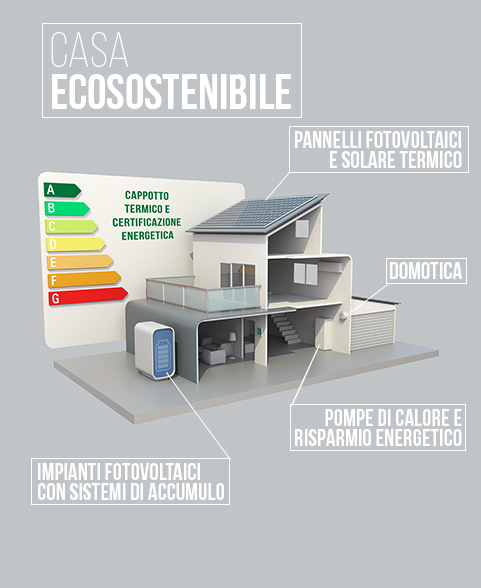 CASA
ECOSOSTENIBILE

PANNELLI FOTOVOLTAICI
E SOLARE TERMICO

A
B
C
D
E
F
G

CAPPOTTO
TERMICO E
CERTIFICAZIONE
ENERGETICA

DOMOTICA

POMPE DI CALORE E
RISPARMIO ENERGETICO

IMPIANTI FOTOVOLTAICI
CON SISTEMI DI ACCUMULO